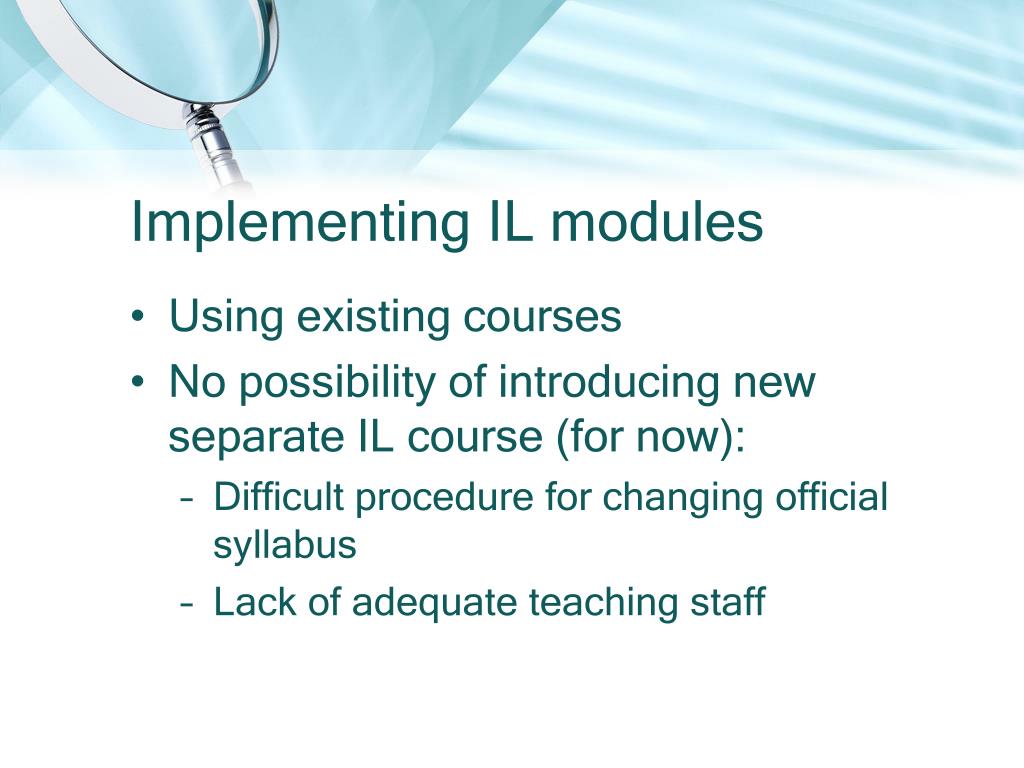 Implementing IL modules

• Using existing courses
• No possibility of introducing new separate IL course (for now):
– Difficult procedure for changing official syllabus
– Lack of adequate teaching staff